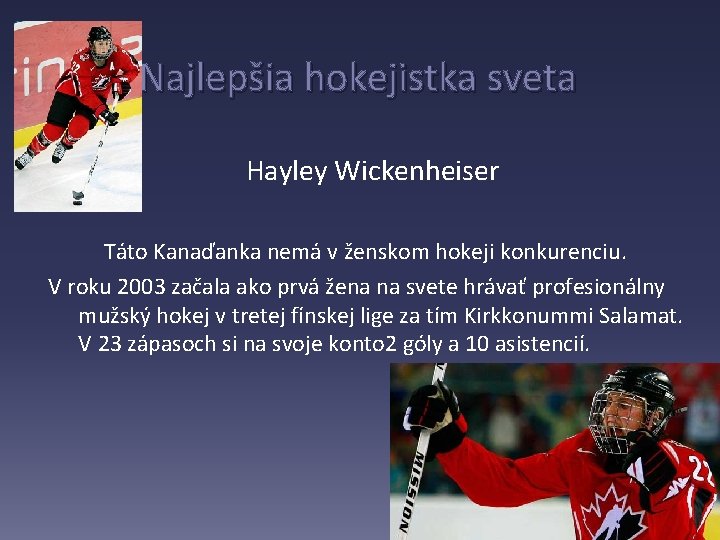 Najlepšia hokejistka sveta

Hayley Wickenheiser

Táto Kanaďanka nemá v ženskom hokeji konkurenciu.
V roku 2003 začala ako prvá žena na svete hrávať profesionálny mužský hokej v tretej fínskej lige za tím Kirkkonummi Salamat. V 23 zápasoch si na svoje konto2 góly a 10 asistencií.

MISSION

22